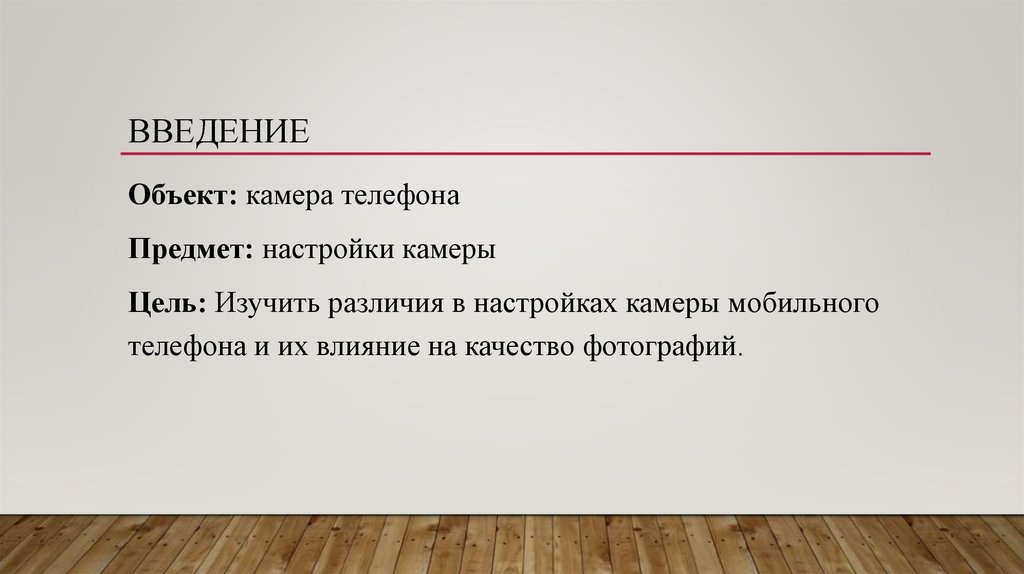 ВВЕДЕНИЕ

Объект: камера телефона

Предмет: настройки камеры

Цель: Изучить различия в настройках камеры мобильного телефона и их влияние на качество фотографий.